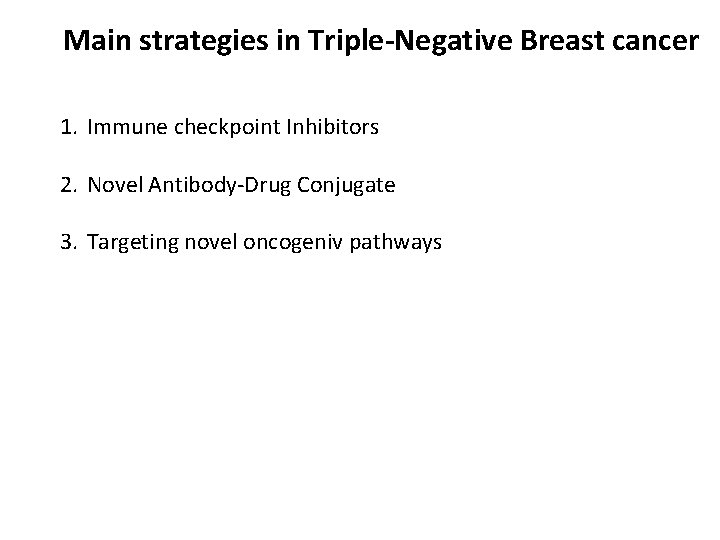 Main strategies in Triple-Negative Breast cancer

1. Immune checkpoint Inhibitors

2. Novel Antibody-Drug Conjugate

3. Targeting novel oncogeniv pathways